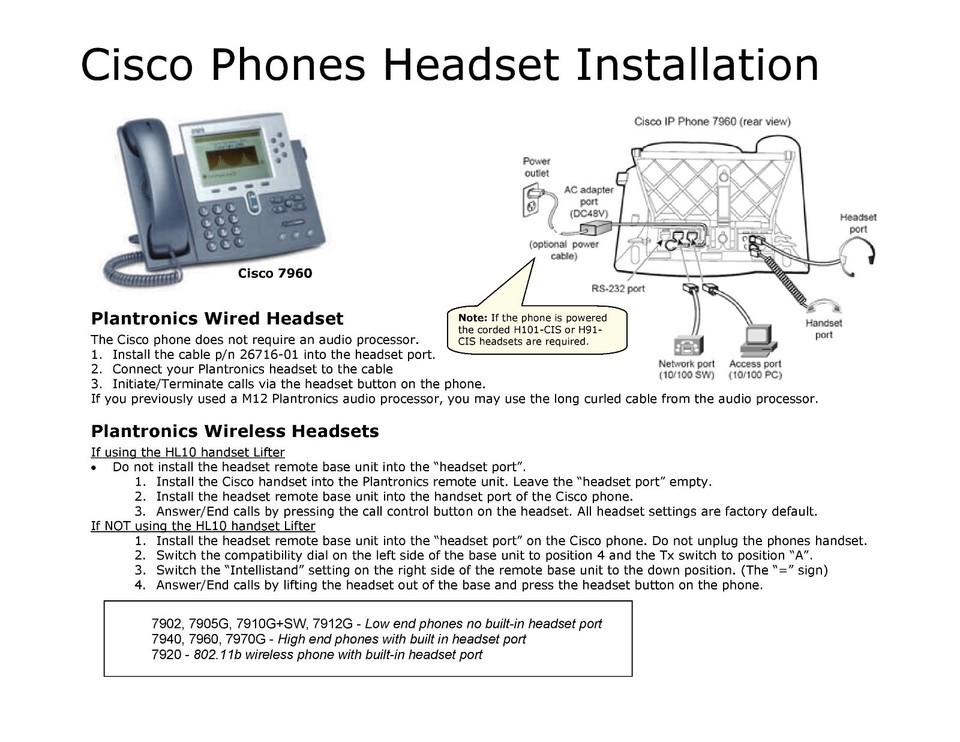 Cisco Phones Headset Installation

Cisco 7960

Cisco IP Phone 7960 (rear view)

Power outlet

AC adapter port (DC48V)

(optional power cable)

RS-232 port

Headset port

Handset port

Network port (10/100 SW)

Access port (10/100 PC)

Note: If the phone is powered the corded H101-CIS or H91-CIS headsets are required.

Plantronics Wired Headset

The Cisco phone does not require an audio processor.
1. Install the cable p/n 26716-01 into the headset port.
2. Connect your Plantronics headset to the cable
3. Initiate/Terminate calls via the headset button on the phone.
If you previously used a M12 Plantronics audio processor, you may use the long curled cable from the audio processor.

Plantronics Wireless Headsets

If using the HL10 handset Lifter
• Do not install the headset remote base unit into the “headset port”.
1. Install the Cisco handset into the Plantronics remote unit. Leave the “headset port” empty.
2. Install the headset remote base unit into the handset port of the Cisco phone.
3. Answer/End calls by pressing the call control button on the headset. All headset settings are factory default.
If NOT using the HL10 handset Lifter
1. Install the headset remote base unit into the “headset port” on the Cisco phone. Do not unplug the phones handset.
2. Switch the compatibility dial on the left side of the base unit to position 4 and the Tx switch to position “A”.
3. Switch the “Intellistand” setting on the right side of the remote base unit to the down position. (The “=” sign)
4. Answer/End calls by lifting the headset out of the base and press the headset button on the phone.

7902, 7905G, 7910G+SW, 7912G - Low end phones no built-in headset port
7940, 7960, 7970G - High end phones with built in headset port
7920 - 802.11b wireless phone with built-in headset port